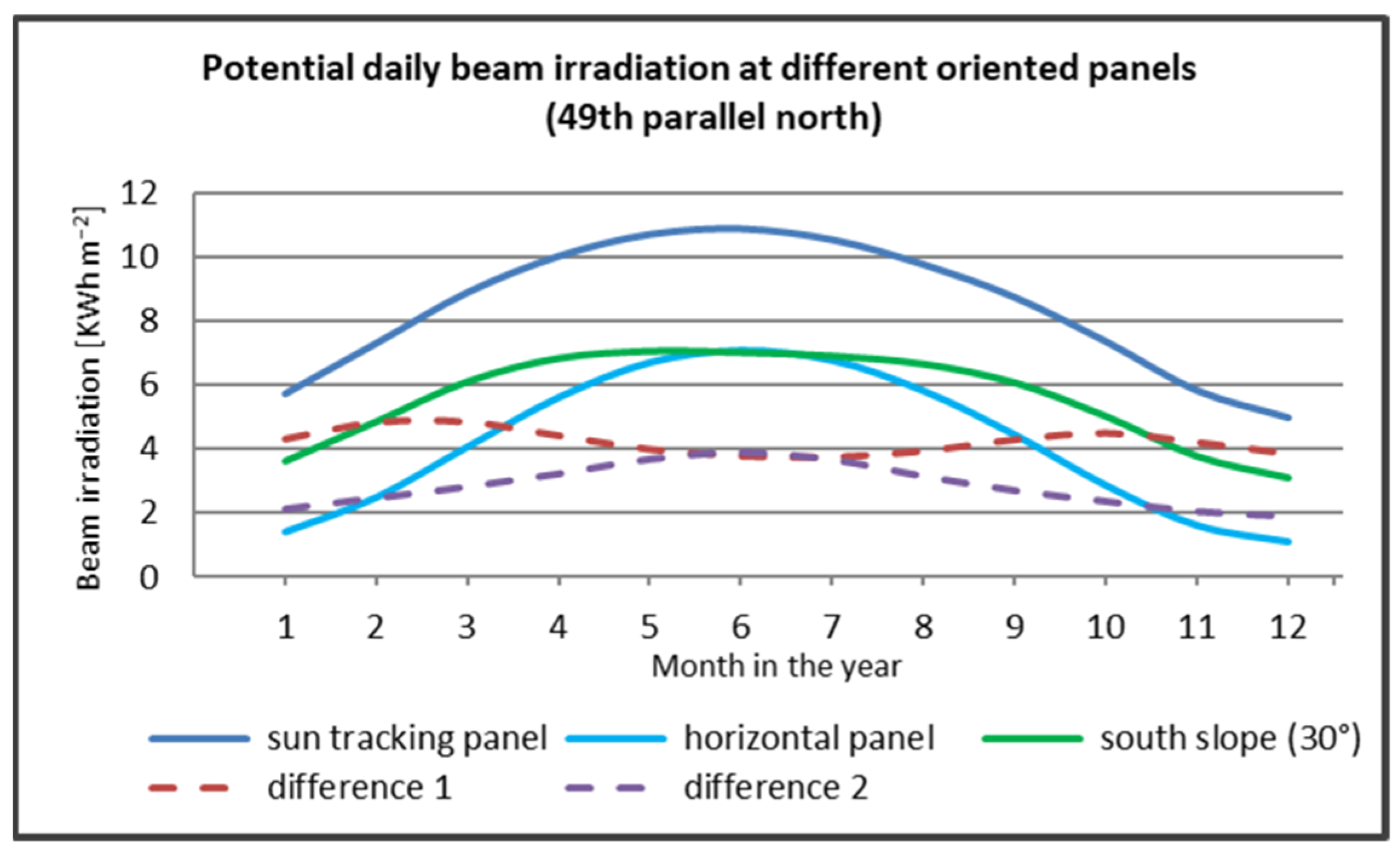 Potential daily beam irradiation at different oriented panels
(49th parallel north)

Beam irradiation [KWh m$^{-2}$]

12
10
8
6
4
2
0

1 2 3 4 5 6 7 8 9 10 11 12

Month in the year

sun tracking panel
horizontal panel
south slope (30°)
difference 1
difference 2